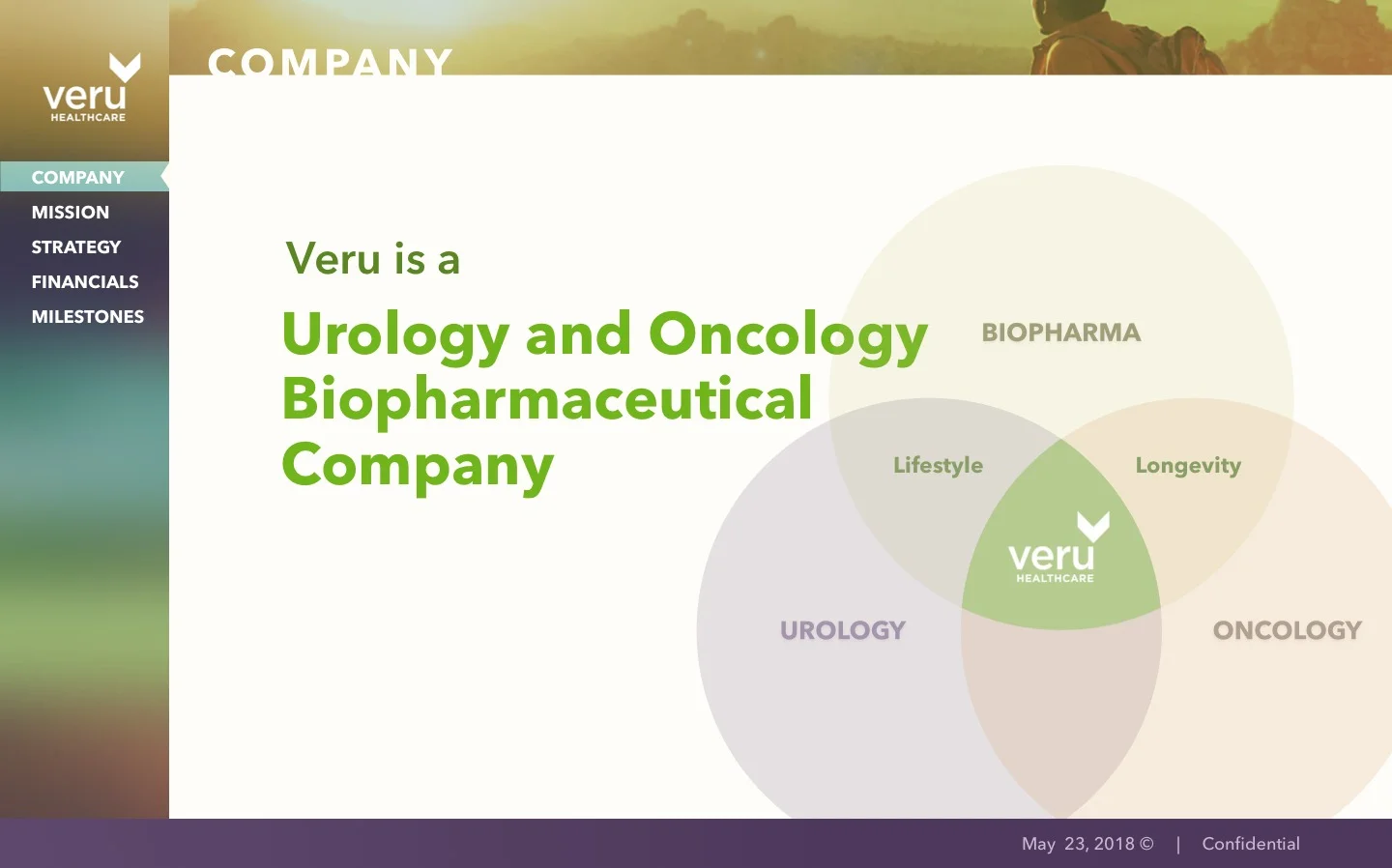 veru
HEALTHCARE

COMPANY

COMPANY
MISSION
STRATEGY
FINANCIALS
MILESTONES

Veru is a
Urology and Oncology Biopharmaceutical Company

BIOPHARMA
Lifestyle
Longevity
veru
HEALTHCARE
UROLOGY
ONCOLOGY

May 23, 2018 © | Confidential